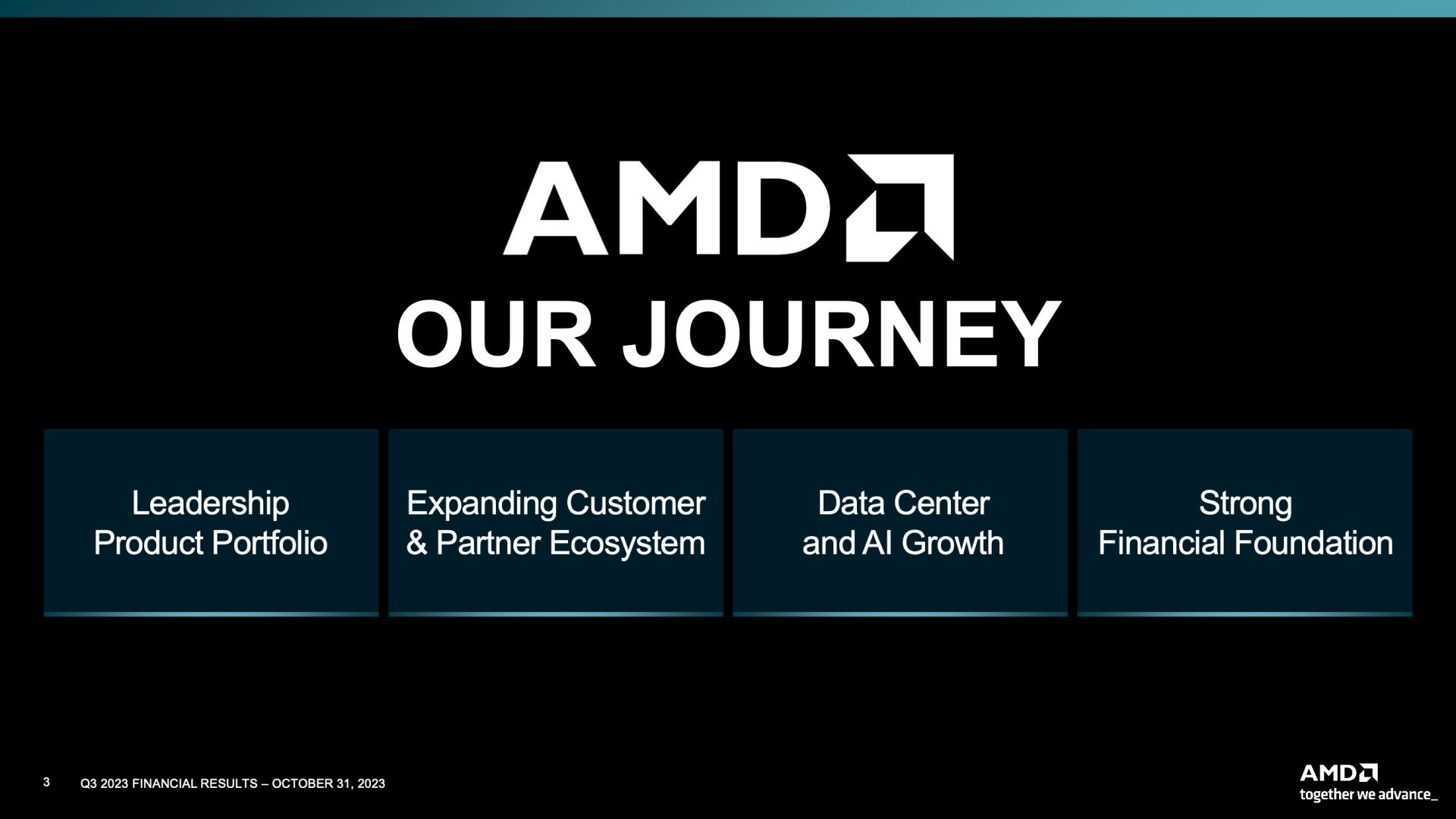 AMD
OUR JOURNEY

Leadership Product Portfolio

Expanding Customer & Partner Ecosystem

Data Center and AI Growth

Strong Financial Foundation

3 Q3 2023 FINANCIAL RESULTS – OCTOBER 31, 2023

AMD
together we advance_